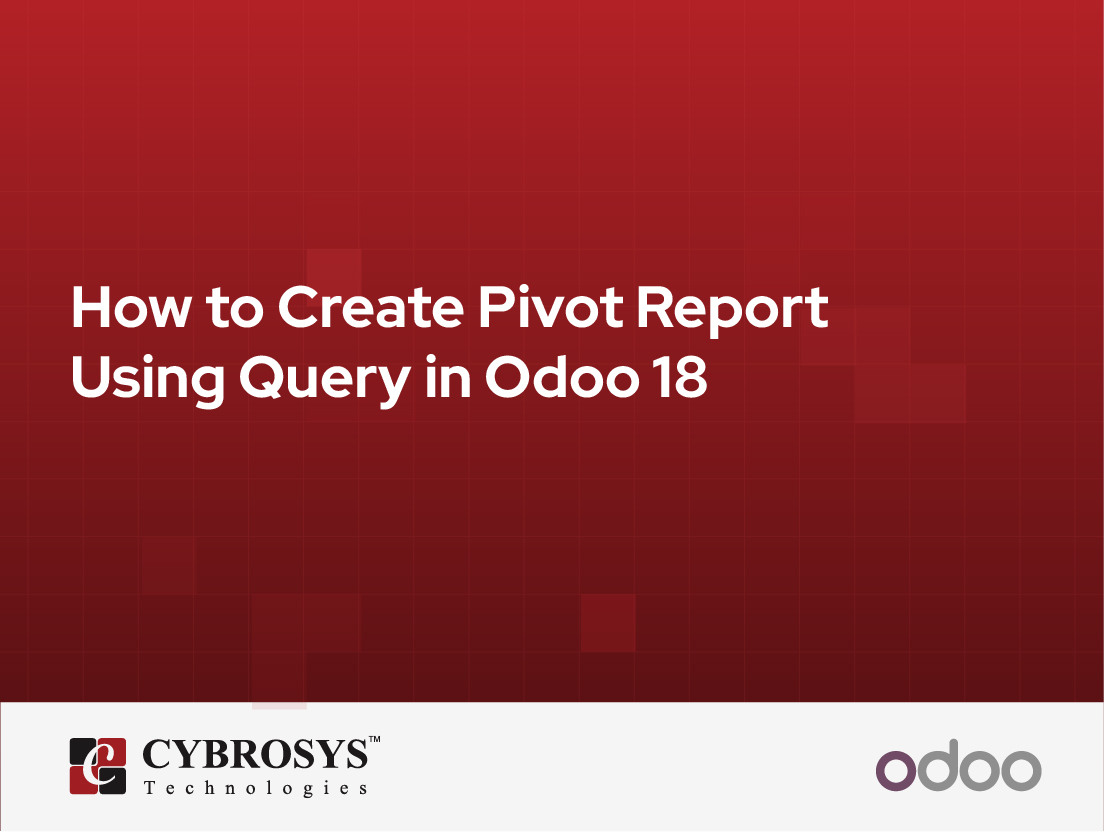 How to Create Pivot Report Using Query in Odoo 18

CYBROSYS™
Technologies

odoo